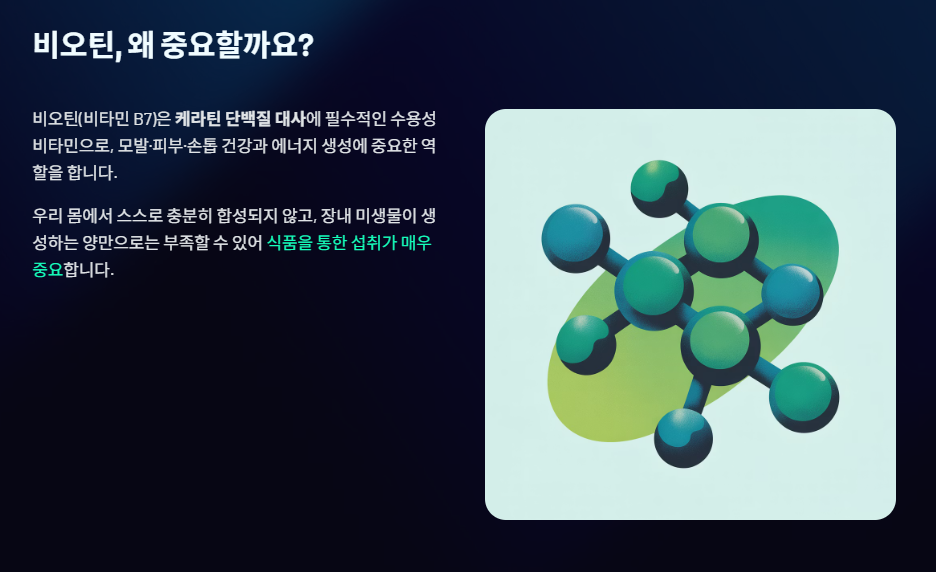 비오틴, 왜 중요할까요?

비오틴(비타민 B7)은 케라틴 단백질 대사에 필수적인 수용성 비타민으로, 모발·피부·손톱 건강과 에너지 생성에 중요한 역할을 합니다.

우리 몸에서 스스로 충분히 합성되지 않고, 장내 미생물이 생성하는 양만으로는 부족할 수 있어 식품을 통한 섭취가 매우 중요합니다.